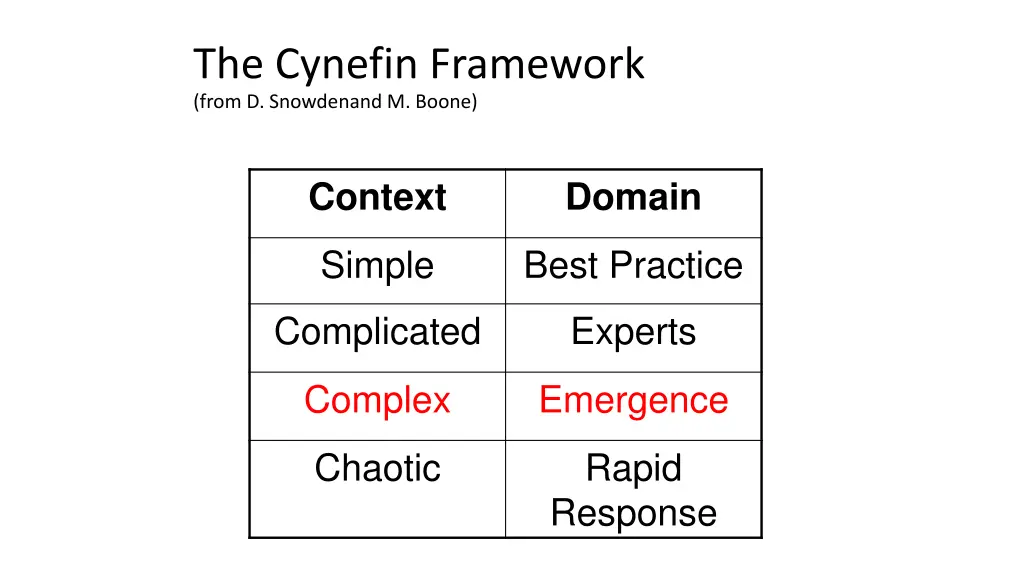 The Cynefin Framework
(from D. Snowdenand M. Boone)

| Context | Domain |
|---|---|
| Simple | Best Practice |
| Complicated | Experts |
| Complex | Emergence |
| Chaotic | Rapid Response |